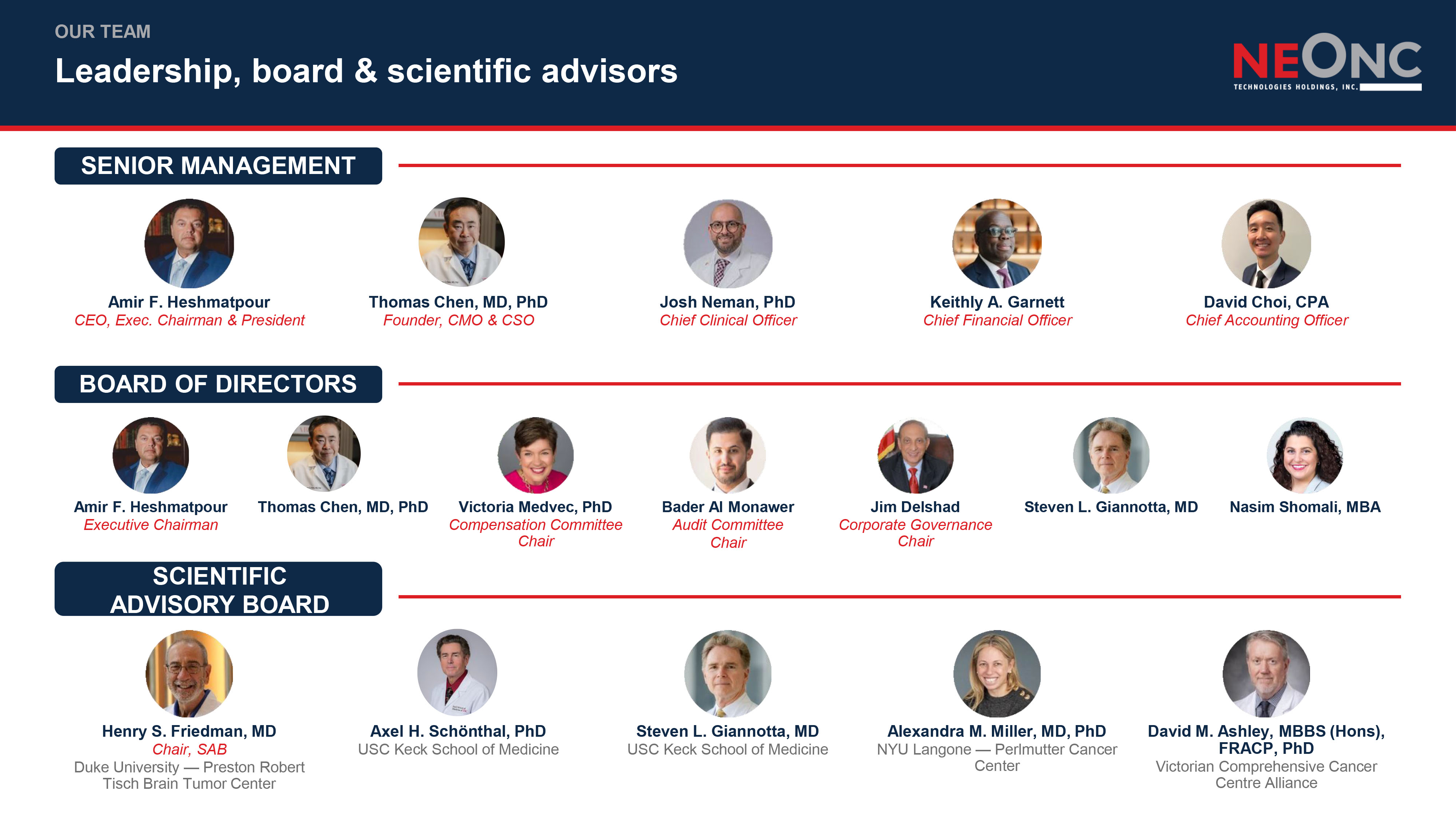 OUR TEAM

Leadership, board & scientific advisors

NEONC
TECHNOLOGIES HOLDINGS, INC.

SENIOR MANAGEMENT

Amir F. Heshmatpour
CEO, Exec. Chairman & President

Thomas Chen, MD, PhD
Founder, CMO & CSO

Josh Neman, PhD
Chief Clinical Officer

Keithly A. Garnett
Chief Financial Officer

David Choi, CPA
Chief Accounting Officer

BOARD OF DIRECTORS

Amir F. Heshmatpour
Executive Chairman

Thomas Chen, MD, PhD

Victoria Medvec, PhD
Compensation Committee Chair

Bader Al Monawer
Audit Committee Chair

Jim Delshad
Corporate Governance Chair

Steven L. Giannotta, MD

Nasim Shomali, MBA

SCIENTIFIC ADVISORY BOARD

Henry S. Friedman, MD
Chair, SAB
Duke University — Preston Robert Tisch Brain Tumor Center

Axel H. Schönthal, PhD
USC Keck School of Medicine

Steven L. Giannotta, MD
USC Keck School of Medicine

Alexandra M. Miller, MD, PhD
NYU Langone — Perlmutter Cancer Center

David M. Ashley, MBBS (Hons), FRACP, PhD
Victorian Comprehensive Cancer Centre Alliance